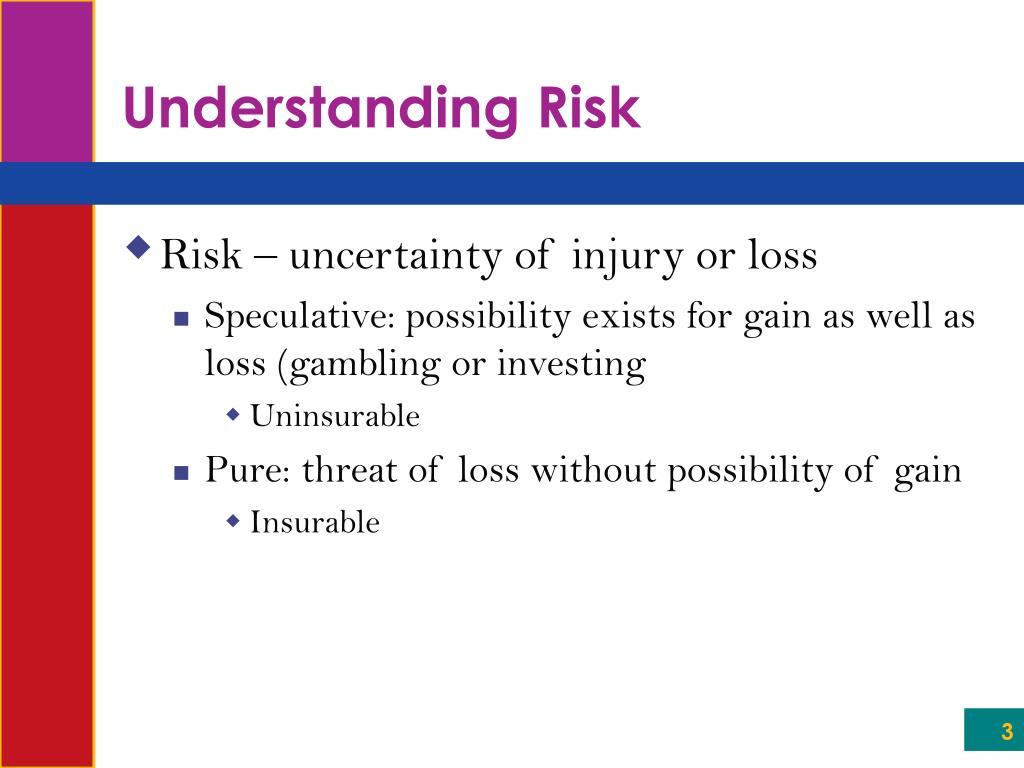 Understanding Risk

Risk – uncertainty of injury or loss

Speculative: possibility exists for gain as well as loss (gambling or investing

Uninsurable

Pure: threat of loss without possibility of gain

Insurable

3